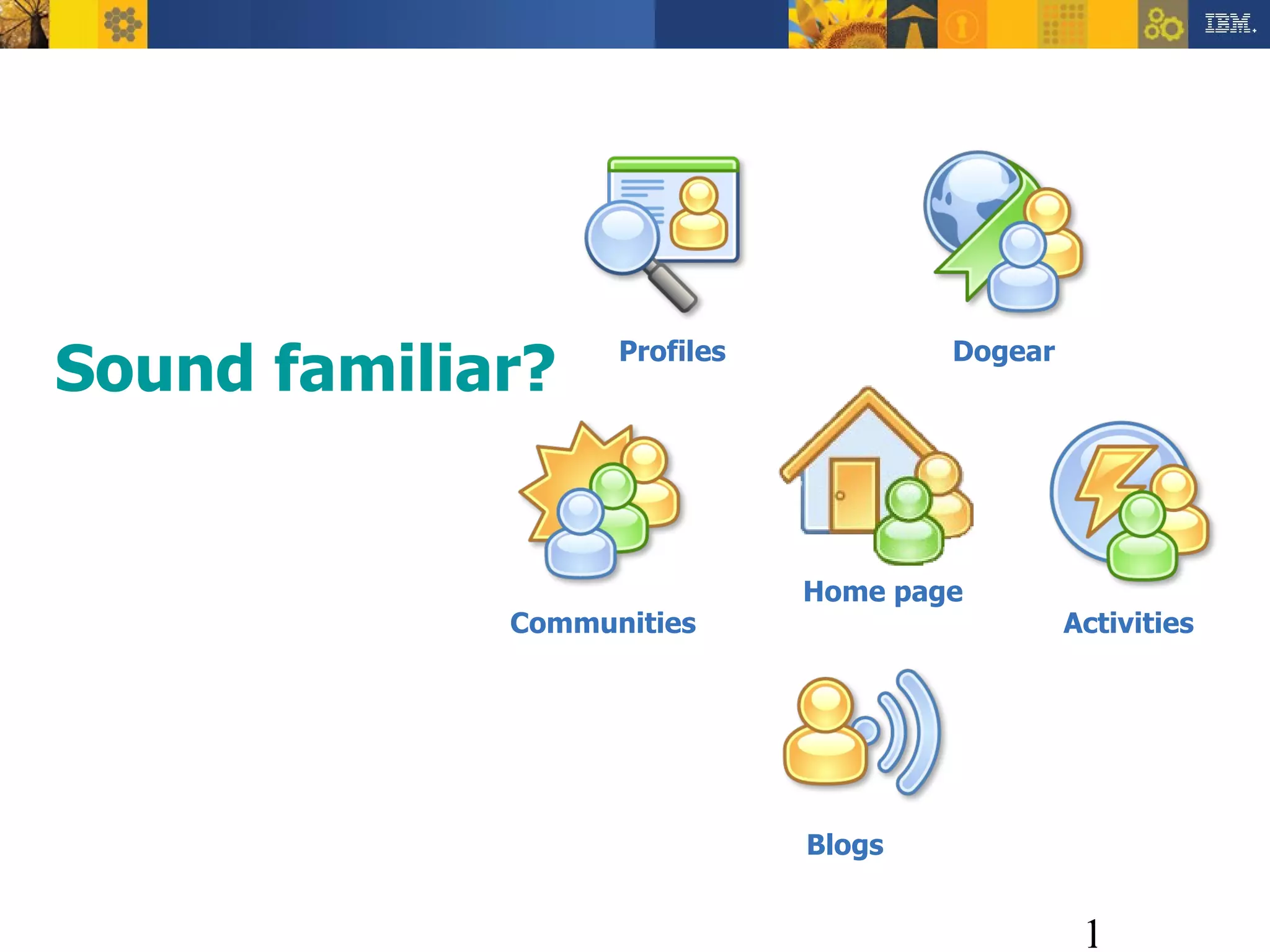 IBM.

Sound familiar?

Profiles

Dogear

Communities

Home page

Activities

Blogs

1